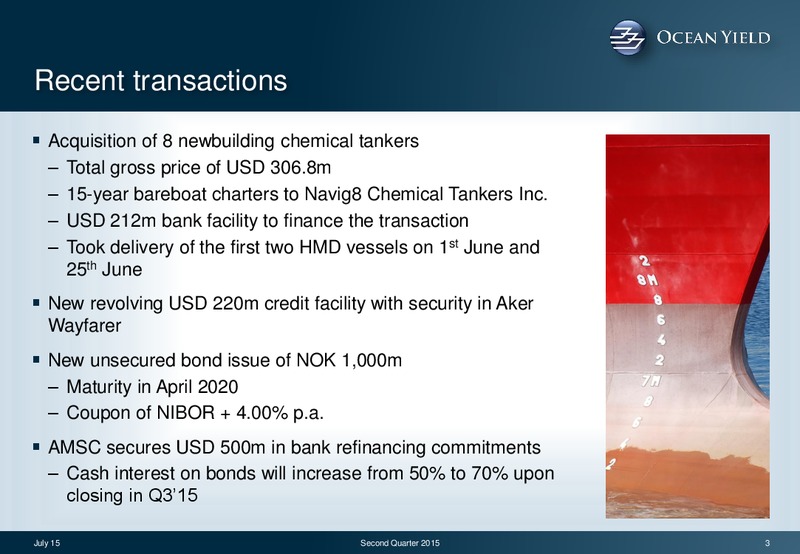 OCEAN YIELD

Recent transactions

▪ Acquisition of 8 newbuilding chemical tankers
– Total gross price of USD 306.8m
– 15-year bareboat charters to Navig8 Chemical Tankers Inc.
– USD 212m bank facility to finance the transaction
– Took delivery of the first two HMD vessels on 1$^{st}$ June and 25$^{th}$ June

▪ New revolving USD 220m credit facility with security in Aker Wayfarer

▪ New unsecured bond issue of NOK 1,000m
– Maturity in April 2020
– Coupon of NIBOR + 4.00% p.a.

▪ AMSC secures USD 500m in bank refinancing commitments
– Cash interest on bonds will increase from 50% to 70% upon closing in Q3'15

2
8M
8
6
4
2
7M
8
6
4
2

July 15
Second Quarter 2015
3